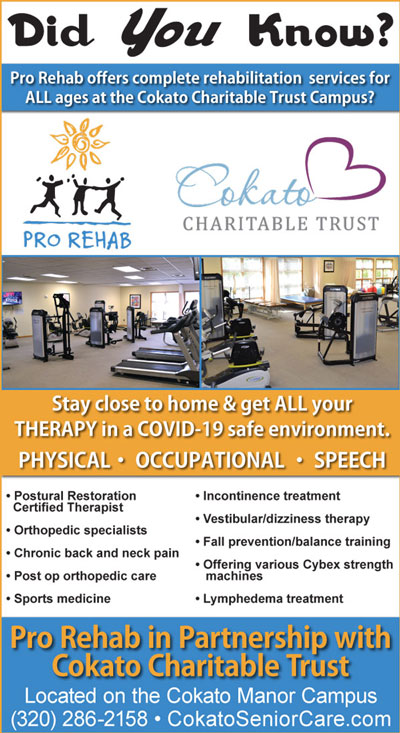 Did You Know?

Pro Rehab offers complete rehabilitation services for ALL ages at the Cokato Charitable Trust Campus?

PRO REHAB

Cokato
CHARITABLE TRUST

Stay close to home & get ALL your THERAPY in a COVID-19 safe environment.

PHYSICAL • OCCUPATIONAL • SPEECH

• Postural Restoration Certified Therapist
• Orthopedic specialists
• Chronic back and neck pain
• Post op orthopedic care
• Sports medicine

• Incontinence treatment
• Vestibular/dizziness therapy
• Fall prevention/balance training
• Offering various Cybex strength machines
• Lymphedema treatment

Pro Rehab in Partnership with Cokato Charitable Trust

Located on the Cokato Manor Campus
(320) 286-2158 • CokatoSeniorCare.com